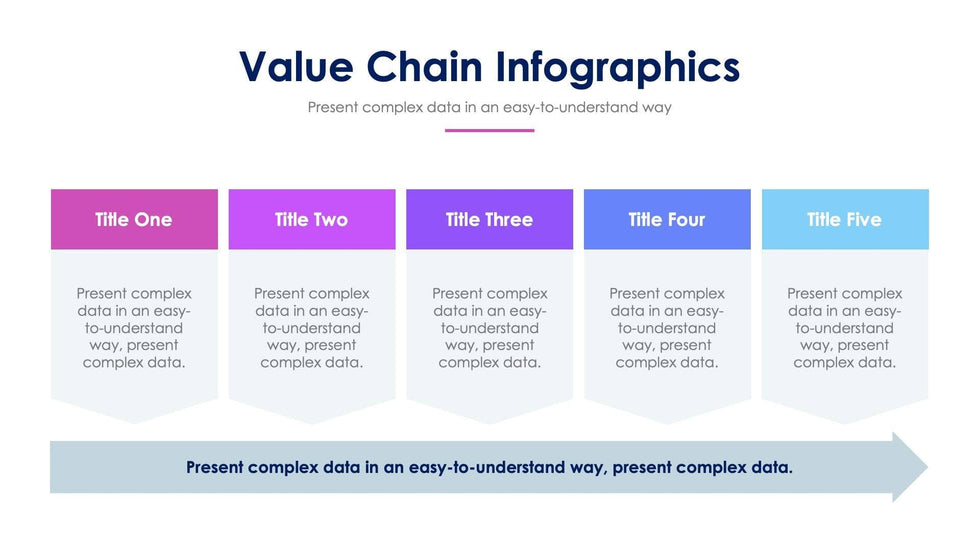 Value Chain Infographics

Present complex data in an easy-to-understand way

Title One

Present complex data in an easy-to-understand way, present complex data.

Title Two

Present complex data in an easy-to-understand way, present complex data.

Title Three

Present complex data in an easy-to-understand way, present complex data.

Title Four

Present complex data in an easy-to-understand way, present complex data.

Title Five

Present complex data in an easy-to-understand way, present complex data.

Present complex data in an easy-to-understand way, present complex data.